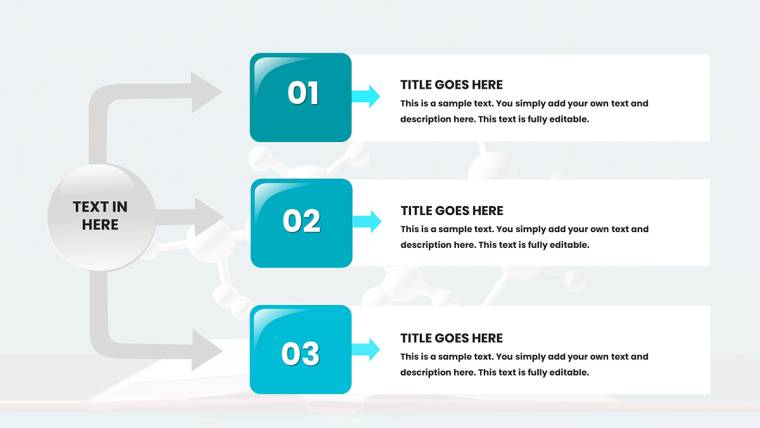 TEXT IN HERE

01

TITLE GOES HERE

This is a sample text. You simply add your own text and description here. This text is fully editable.

02

TITLE GOES HERE

This is a sample text. You simply add your own text and description here. This text is fully editable.

03

TITLE GOES HERE

This is a sample text. You simply add your own text and description here. This text is fully editable.